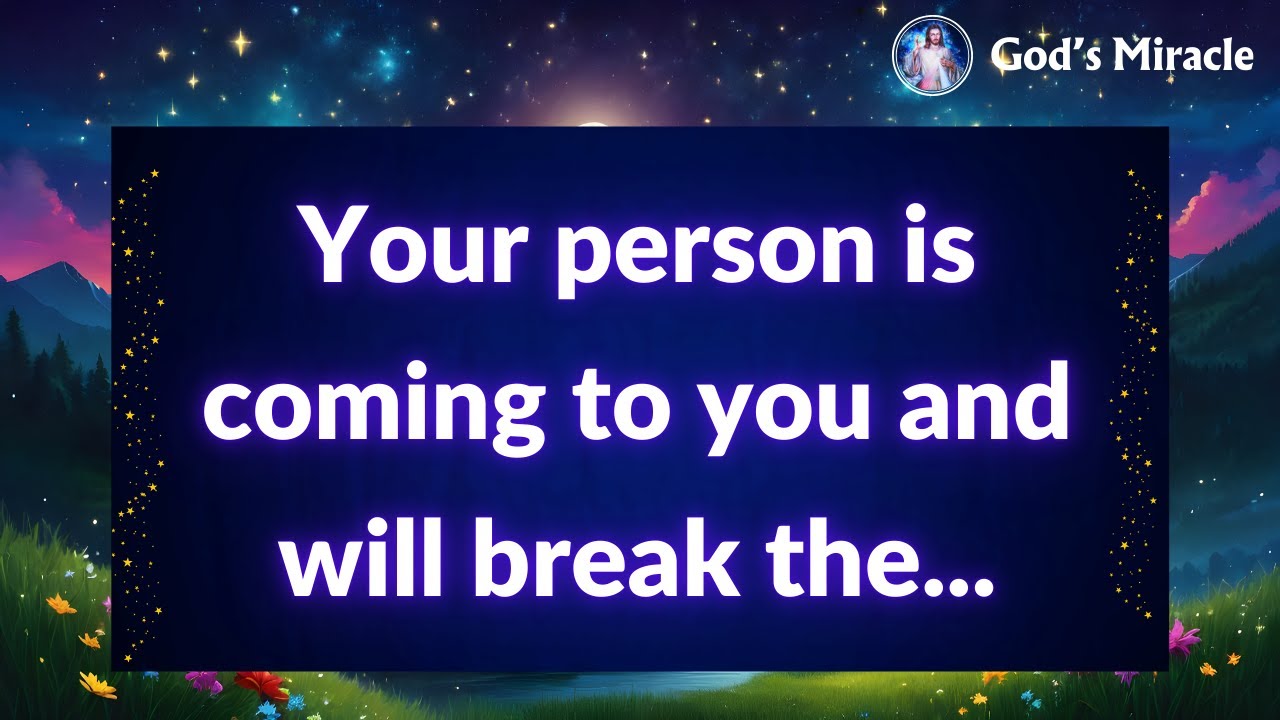 God's Miracle

Your person is coming to you and will break the...